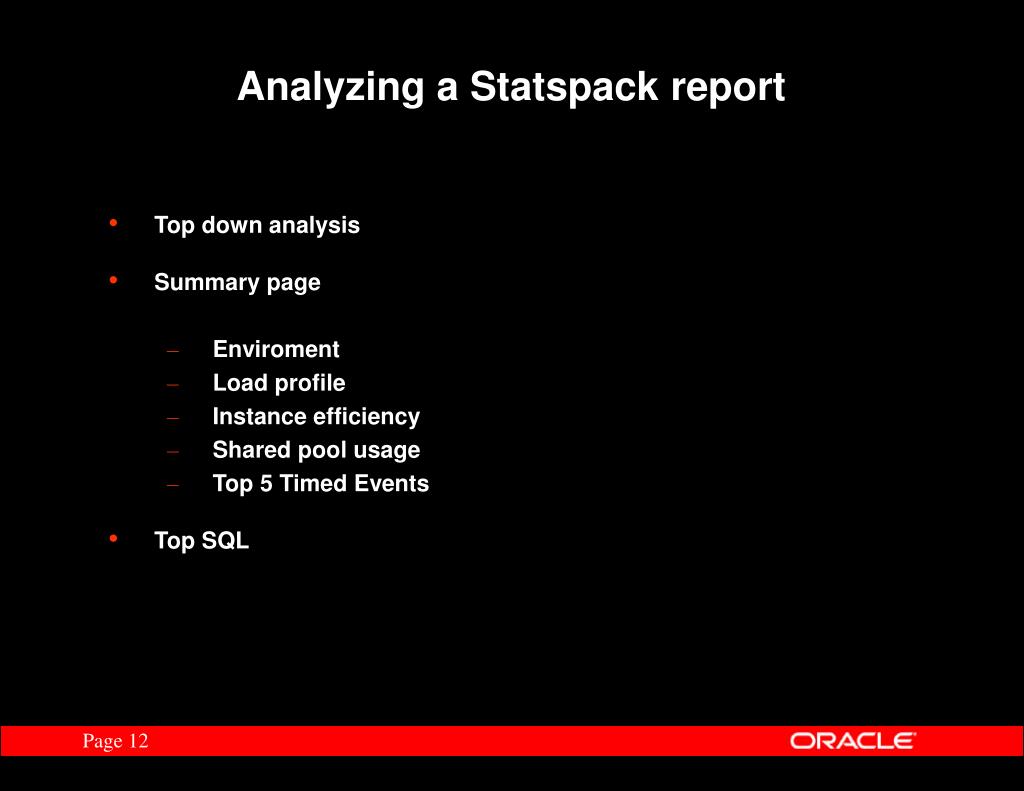 Analyzing a Statspack report

• Top down analysis

• Summary page

– Enviroment
– Load profile
– Instance efficiency
– Shared pool usage
– Top 5 Timed Events

• Top SQL

Page 12

ORACLE